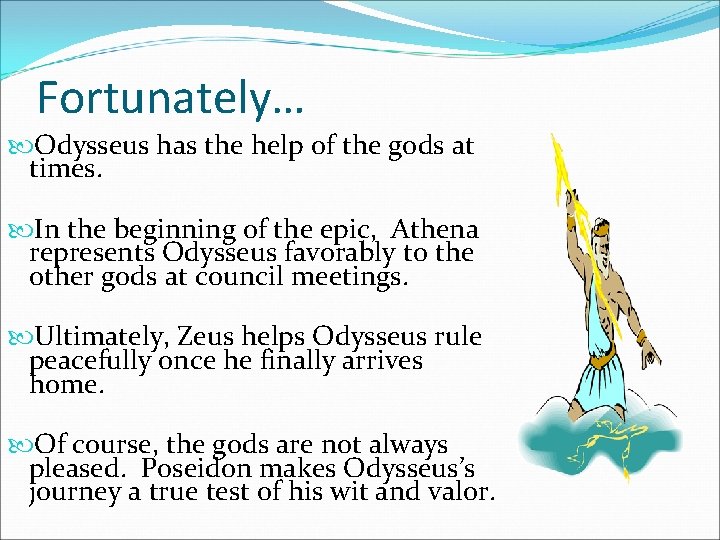 Fortunately…

Odysseus has the help of the gods at times.

In the beginning of the epic, Athena represents Odysseus favorably to the other gods at council meetings.

Ultimately, Zeus helps Odysseus rule peacefully once he finally arrives home.

Of course, the gods are not always pleased. Poseidon makes Odysseus's journey a true test of his wit and valor.